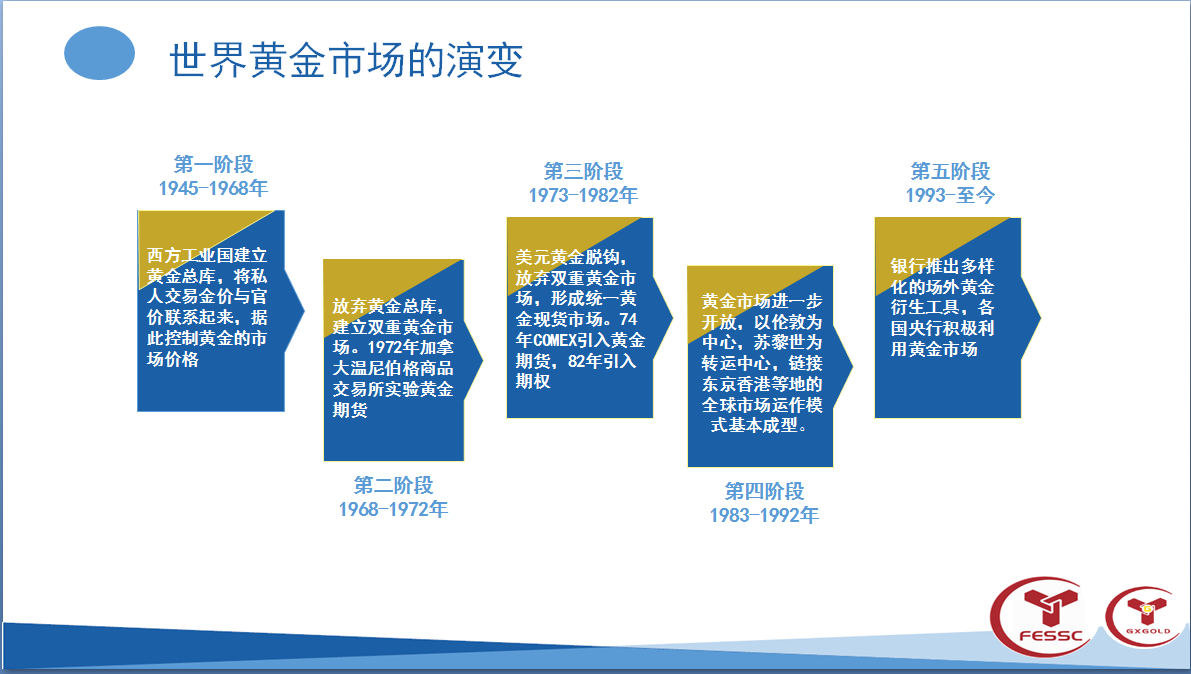 世界黄金市场的演变

第一阶段
1945-1968年

西方工业国建立黄金总库，将私人交易金价与官价联系起来，据此控制黄金的市场价格

放弃黄金总库，建立双重黄金市场。1972年加拿大温尼伯格商品交易所实验黄金期货

第二阶段
1968-1972年

第三阶段
1973-1982年

美元黄金脱钩，放弃双重黄金市场，形成统一黄金现货市场。74年COMEX引入黄金期货，82年引入期权

黄金市场进一步开放，以伦敦为中心，苏黎世为转运中心，链接东京香港等地的全球市场运作模式基本成型。

第四阶段
1983-1992年

第五阶段
1993-至今

银行推出多样化的场外黄金衍生工具，各国央行积极利用黄金市场

FESSC

GXGOLD